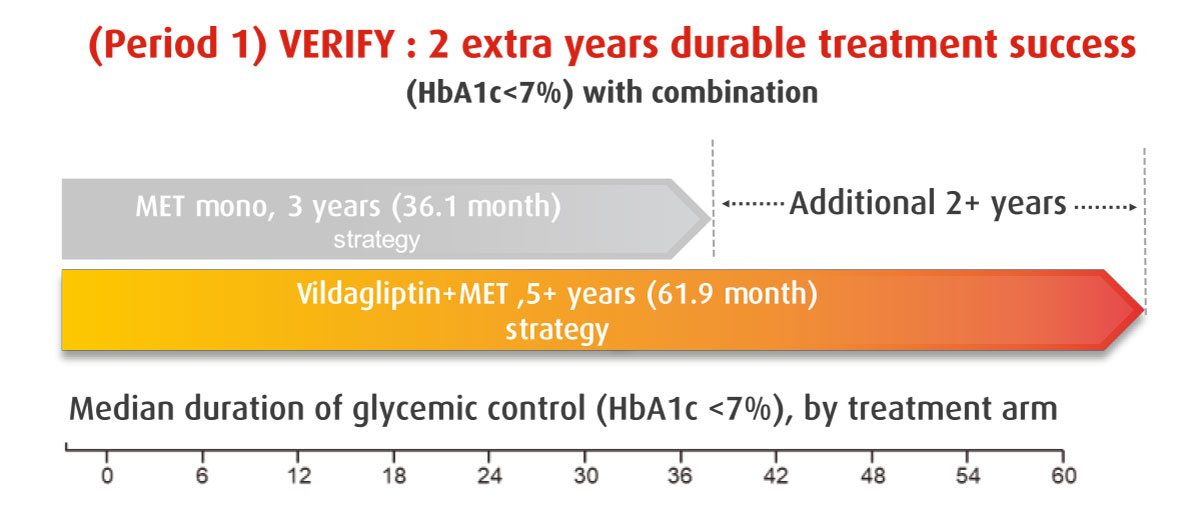 (Period 1) VERIFY : 2 extra years durable treatment success
(HbA1c<7%) with combination

MET mono, 3 years (36.1 month)
strategy

Additional 2+ years

Vildagliptin+MET ,5+ years (61.9 month)
strategy

Median duration of glycemic control (HbA1c <7%), by treatment arm

0 6 12 18 24 30 36 42 48 54 60